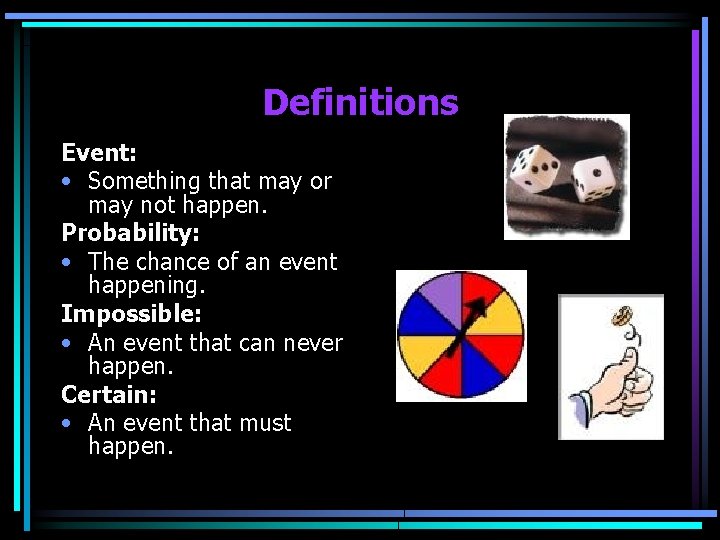 Definitions

Event:
• Something that may or may not happen.

Probability:
• The chance of an event happening.

Impossible:
• An event that can never happen.

Certain:
• An event that must happen.